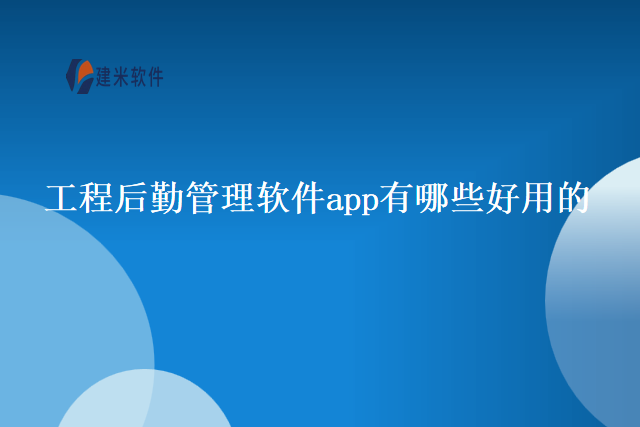 建米软件

工程后勤管理软件app有哪些好用的